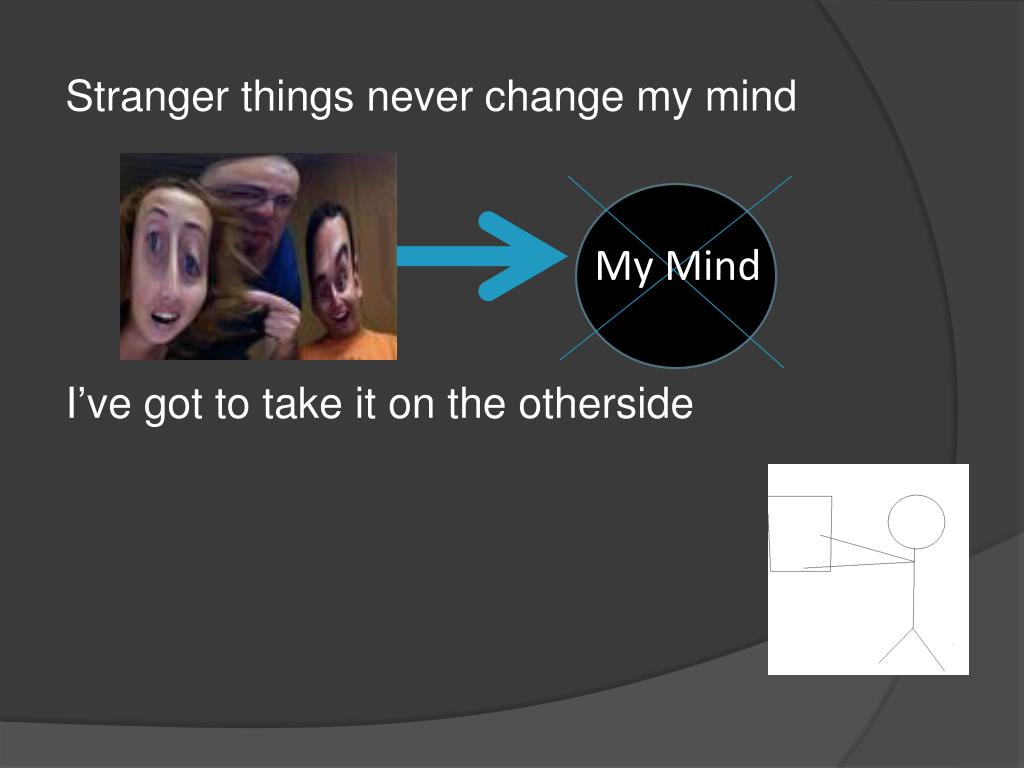 Stranger things never change my mind

My Mind

I’ve got to take it on the otherside